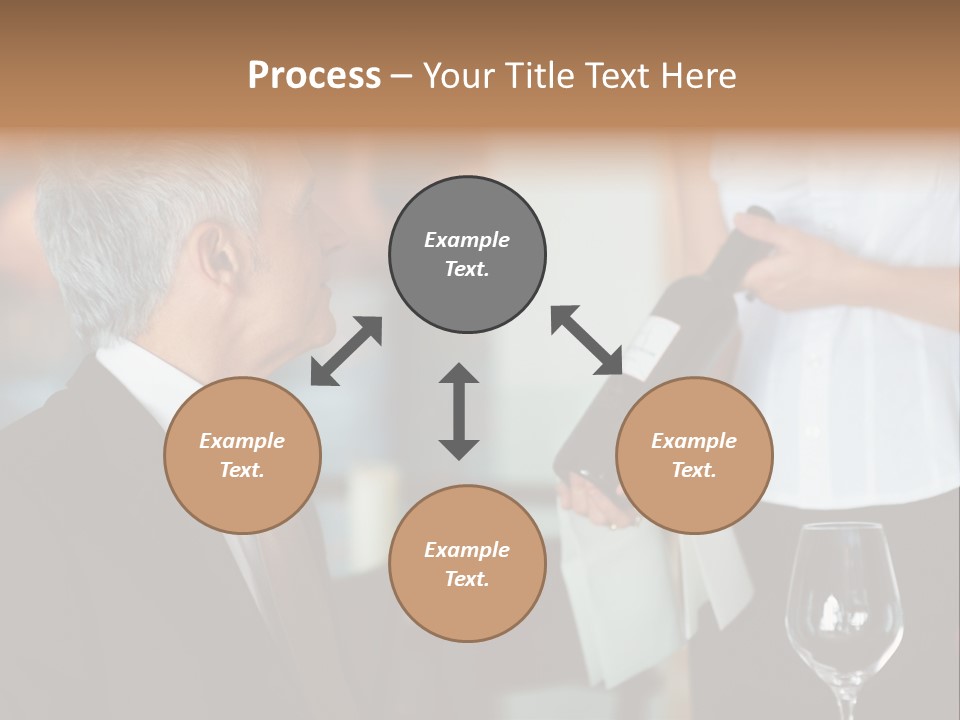 Process – Your Title Text Here

Example Text.

Example Text.

Example Text.

Example Text.